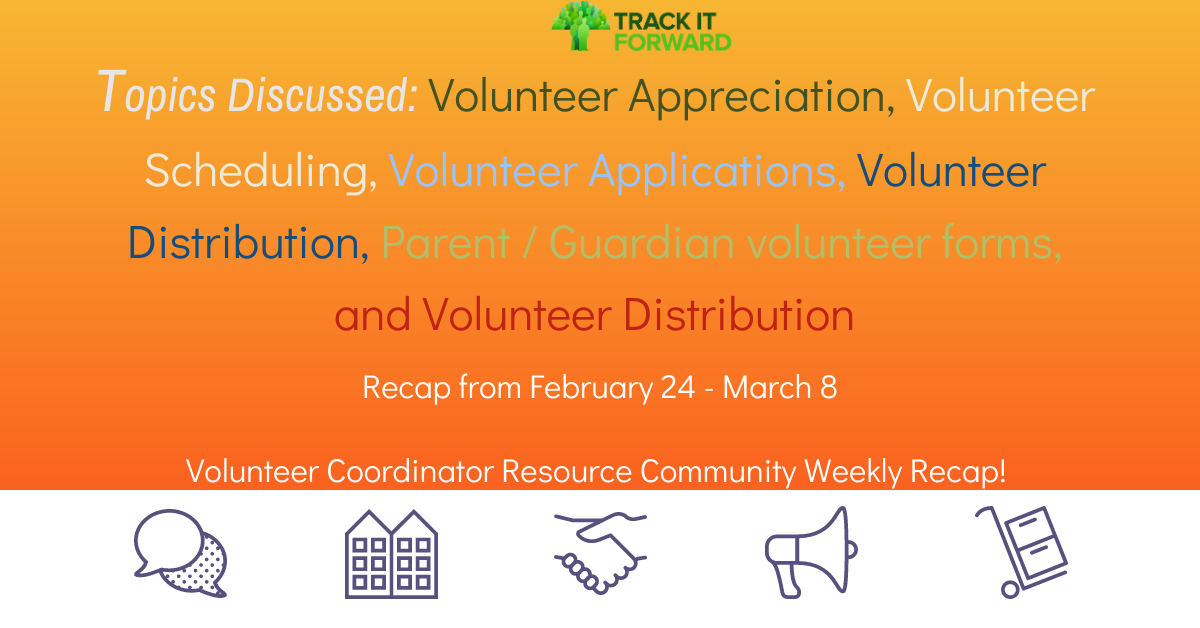 TRACK IT FORWARD

Topics Discussed: Volunteer Appreciation, Volunteer Scheduling, Volunteer Applications, Volunteer Distribution, Parent / Guardian volunteer forms, and Volunteer Distribution

Recap from February 24 - March 8

Volunteer Coordinator Resource Community Weekly Recap!